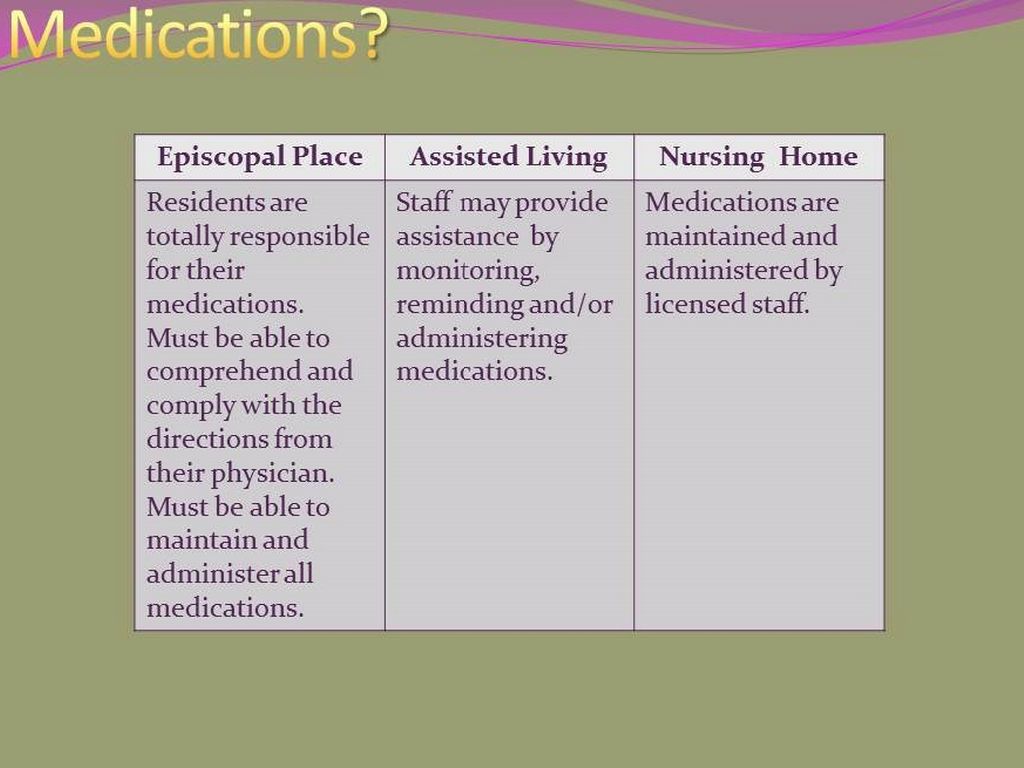 Medications?

| Episcopal Place | Assisted Living | Nursing Home |
|---|---|---|
| Residents are totally responsible for their medications. Must be able to comprehend and comply with the directions from their physician. Must be able to maintain and administer all medications. | Staff may provide assistance by monitoring, reminding and/or administering medications. | Medications are maintained and administered by licensed staff. |